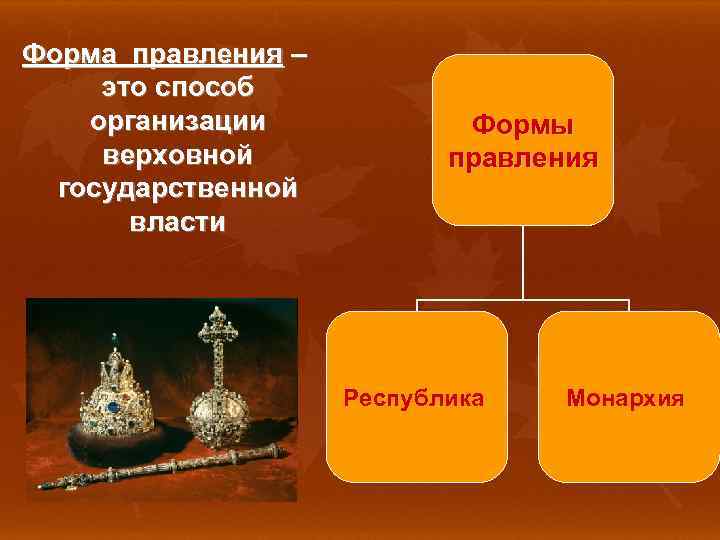 Форма правления – это способ организации верховной государственной власти

Формы правления

Республика

Монархия